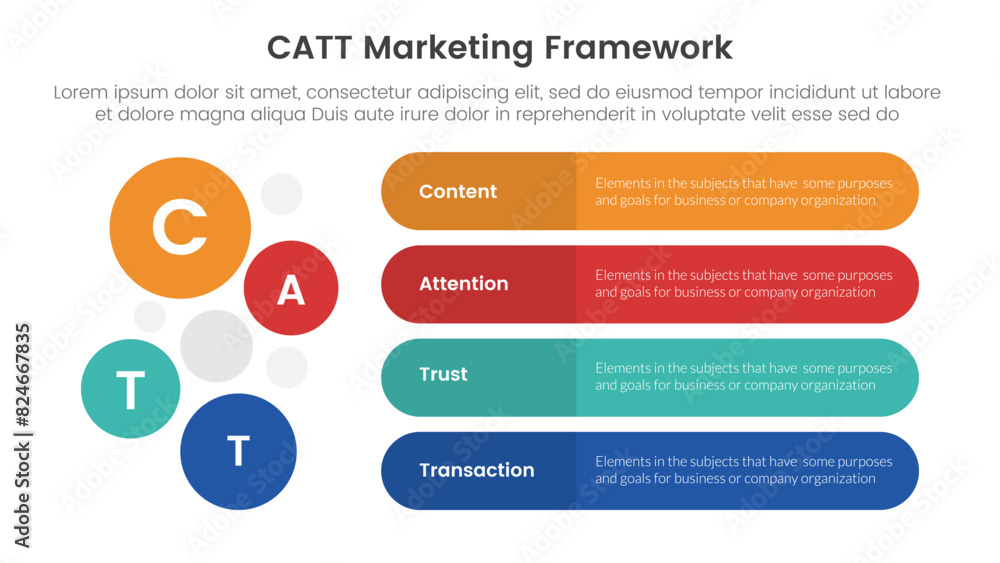 CATT Marketing Framework

Lorem ipsum dolor sit amet, consectetur adipiscing elit, sed do eiusmod tempor incididunt ut labore et dolore magna aliqua Duis aute irure dolor in reprehenderit in voluptate velit esse sed do

C

A

T

T

Content
Elements in the subjects that have some purposes and goals for business or company organization

Attention
Elements in the subjects that have some purposes and goals for business or company organization

Trust
Elements in the subjects that have some purposes and goals for business or company organization

Transaction
Elements in the subjects that have some purposes and goals for business or company organization

Adobe Stock | #824667835